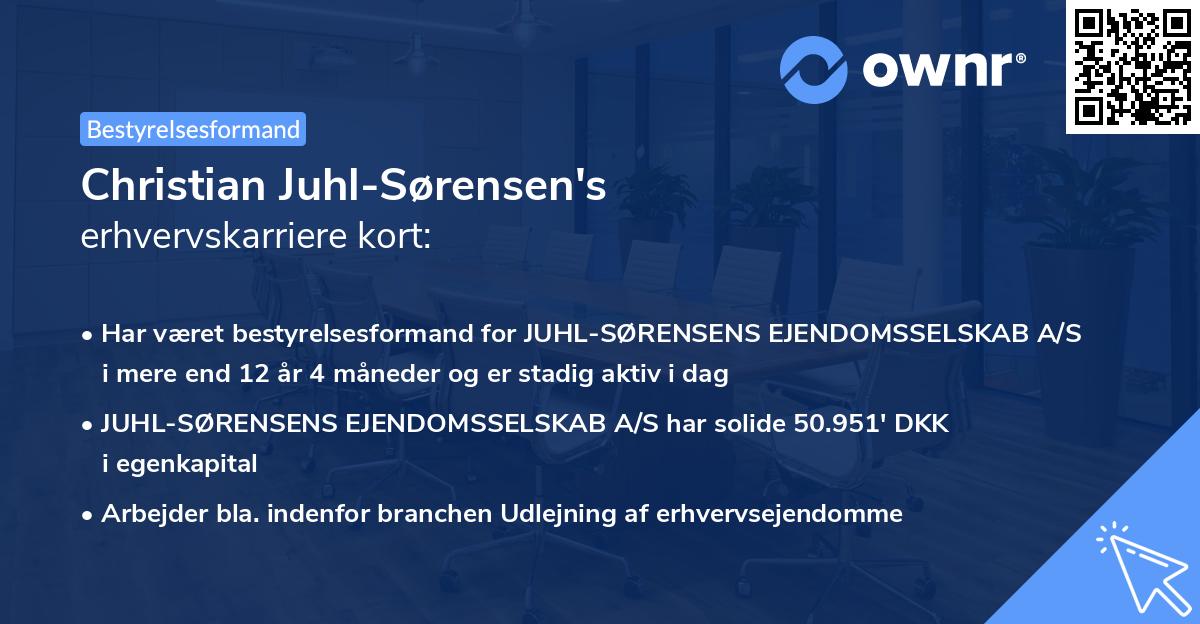 ownr®

Bestyrelsesformand

Christian Juhl-Sørensen's
erhvervskarriere kort:

• Har været bestyrelsesformand for JUHL-SØRENSENS EJENDOMSSELSKAB A/S i mere end 12 år 4 måneder og er stadig aktiv i dag

• JUHL-SØRENSENS EJENDOMSSELSKAB A/S har solide 50.951' DKK i egenkapital

• Arbejder bla. indenfor branchen Udlejning af erhvervsejendomme